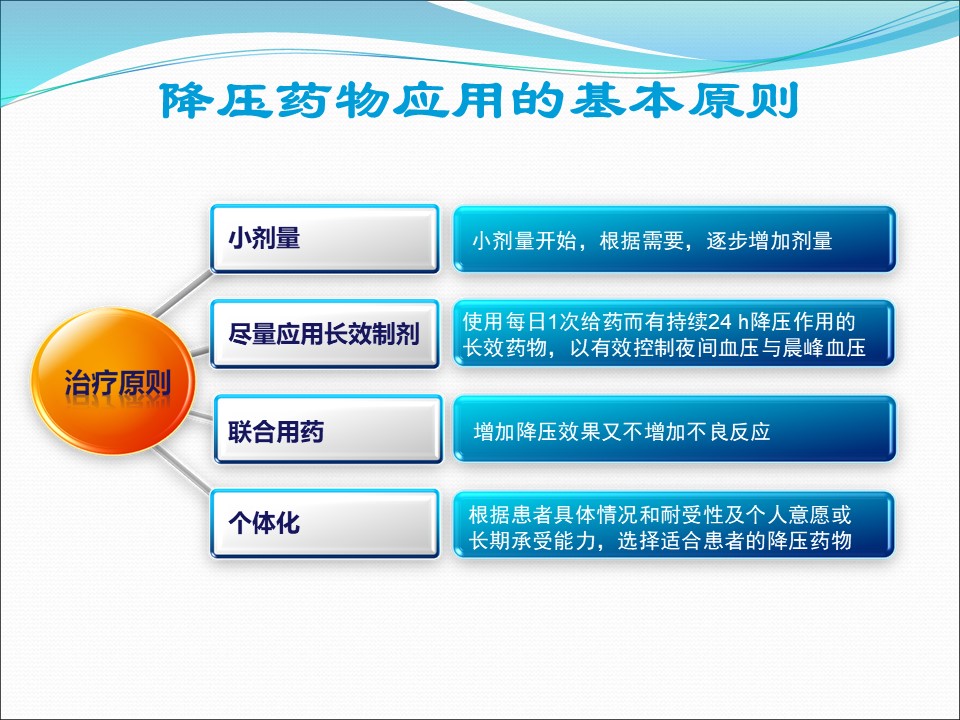 降压药物应用的基本原则

治疗原则

小剂量

小剂量开始，根据需要，逐步增加剂量

尽量应用长效制剂

使用每日1次给药而有持续24 h降压作用的长效药物，以有效控制夜间血压与晨峰血压

联合用药

增加降压效果又不增加不良反应

个体化

根据患者具体情况和耐受性及个人意愿或长期承受能力，选择适合患者的降压药物